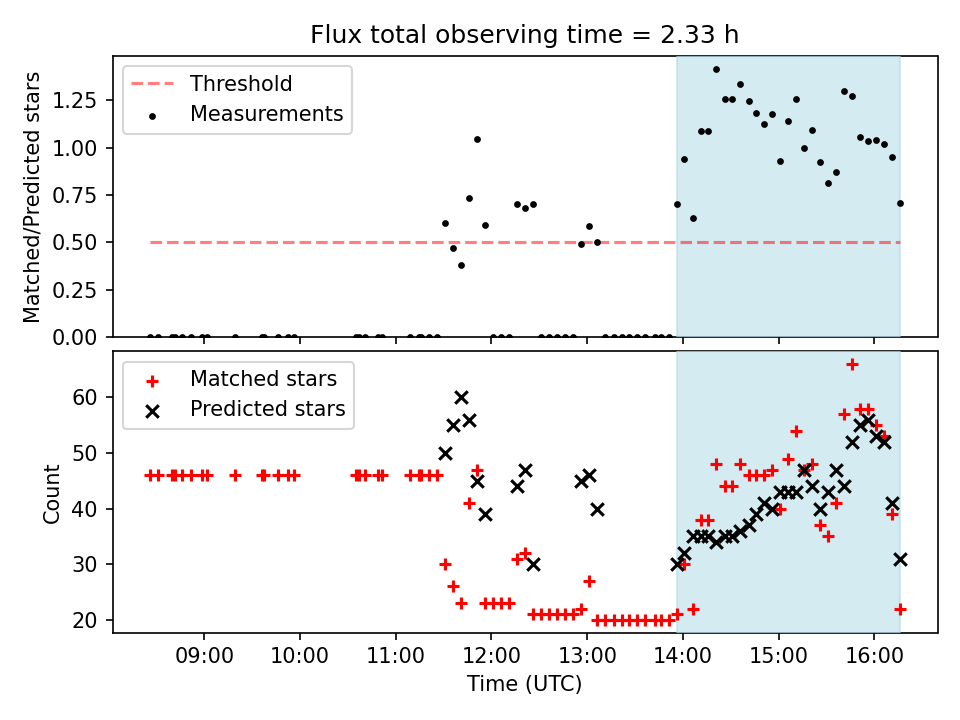 Flux total observing time = 2.33 h

Threshold
Measurements

Matched/Predicted stars

1.25
1.00
0.75
0.50
0.25
0.00

Matched stars
Predicted stars

Count

60
50
40
30
20

09:00
10:00
11:00
12:00
13:00
14:00
15:00
16:00

Time (UTC)